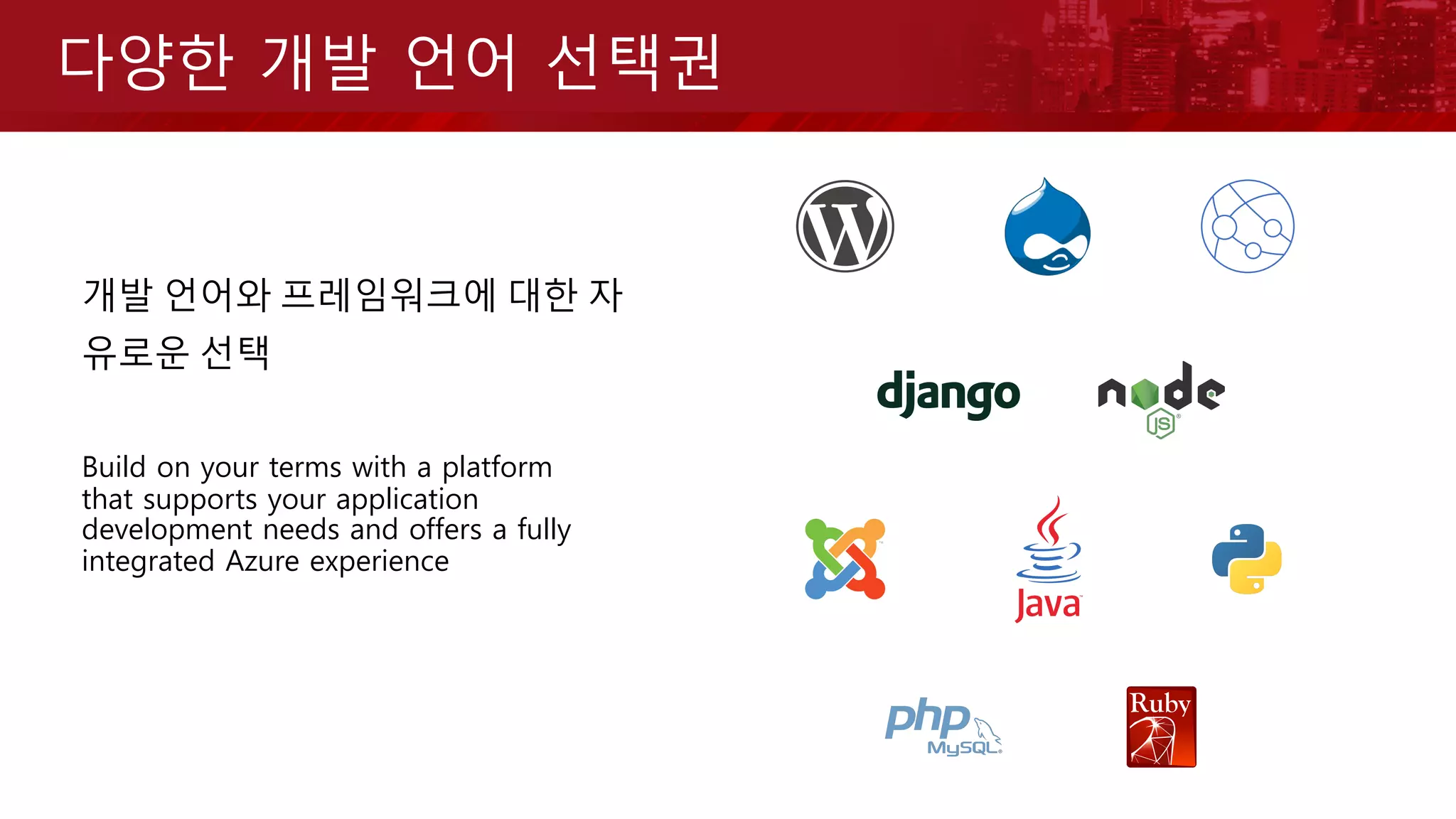 다양한 개발 언어 선택권

개발 언어와 프레임워크에 대한 자유로운 선택

Build on your terms with a platform that supports your application development needs and offers a fully integrated Azure experience

django

node JS

Java

php MySQL

Ruby